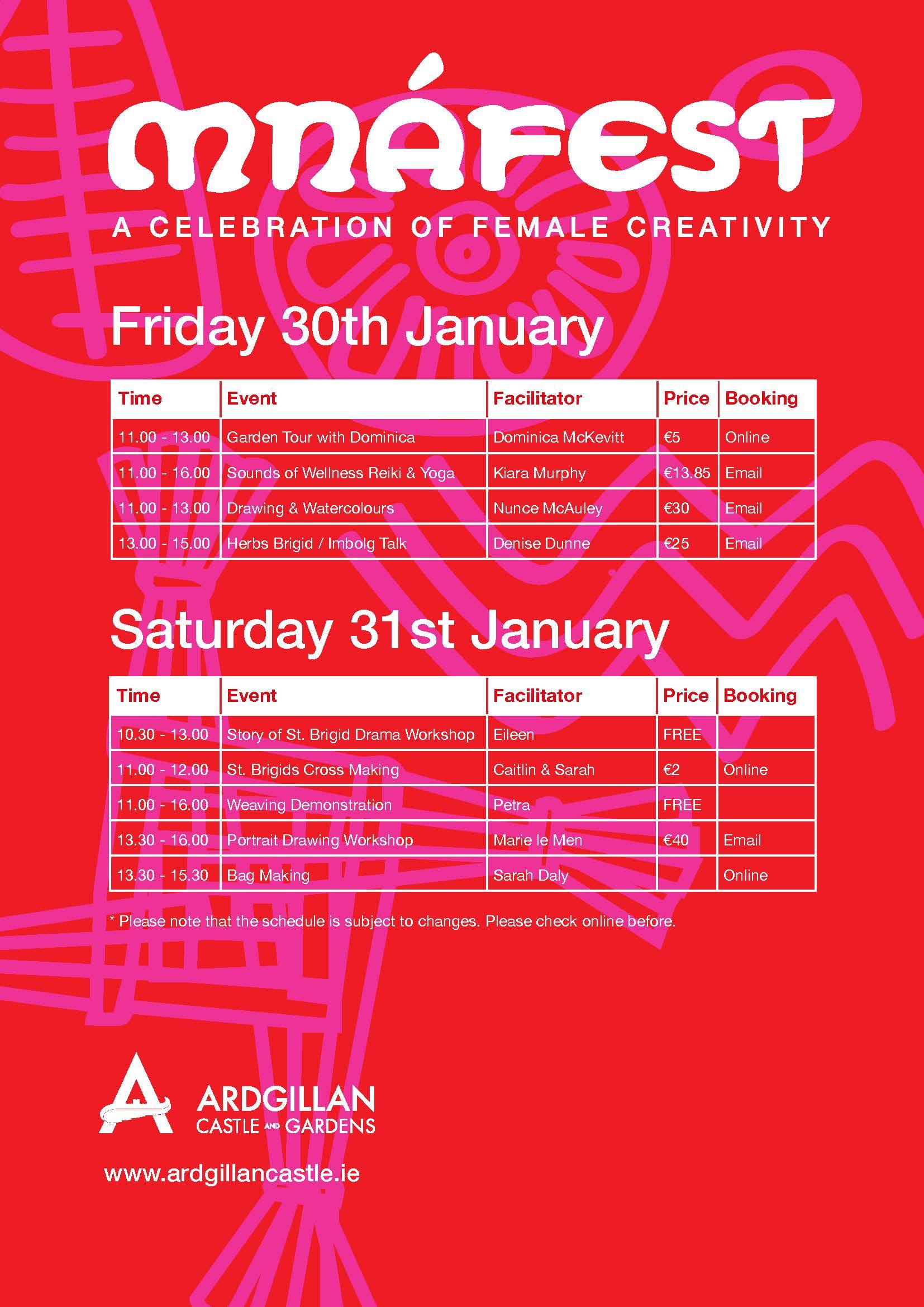 MNÁFEST

A CELEBRATION OF FEMALE CREATIVITY

Friday 30th January

| Time | Event | Facilitator | Price | Booking |
|---|---|---|---|---|
| 11.00 - 13.00 | Garden Tour with Dominica | Dominica McKevitt | €5 | Online |
| 11.00 - 16.00 | Sounds of Wellness Reiki & Yoga | Kiara Murphy | €13.85 | Email |
| 11.00 - 13.00 | Drawing & Watercolours | Nunce McAuley | €30 | Email |
| 13.00 - 15.00 | Herbs Brigid / Imbolg Talk | Denise Dunne | €25 | Email |

Saturday 31st January

| Time | Event | Facilitator | Price | Booking |
|---|---|---|---|---|
| 10.30 - 13.00 | Story of St. Brigid Drama Workshop | Eileen | FREE | |
| 11.00 - 12.00 | St. Brigids Cross Making | Caitlin & Sarah | €2 | Online |
| 11.00 - 16.00 | Weaving Demonstration | Petra | FREE | |
| 13.30 - 16.00 | Portrait Drawing Workshop | Marie le Men | €40 | Email |
| 13.30 - 15.30 | Bag Making | Sarah Daly | | Online |

* Please note that the schedule is subject to changes. Please check online before.

ARDGILLAN CASTLE AND GARDENS

www.ardgillancastle.ie